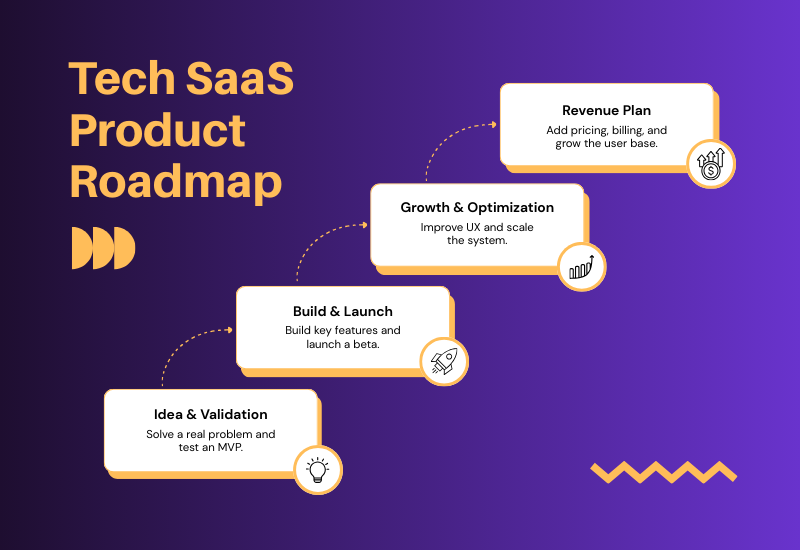 Tech SaaS Product Roadmap

Revenue Plan
Add pricing, billing, and grow the user base.

Growth & Optimization
Improve UX and scale the system.

Build & Launch
Build key features and launch a beta.

Idea & Validation
Solve a real problem and test an MVP.